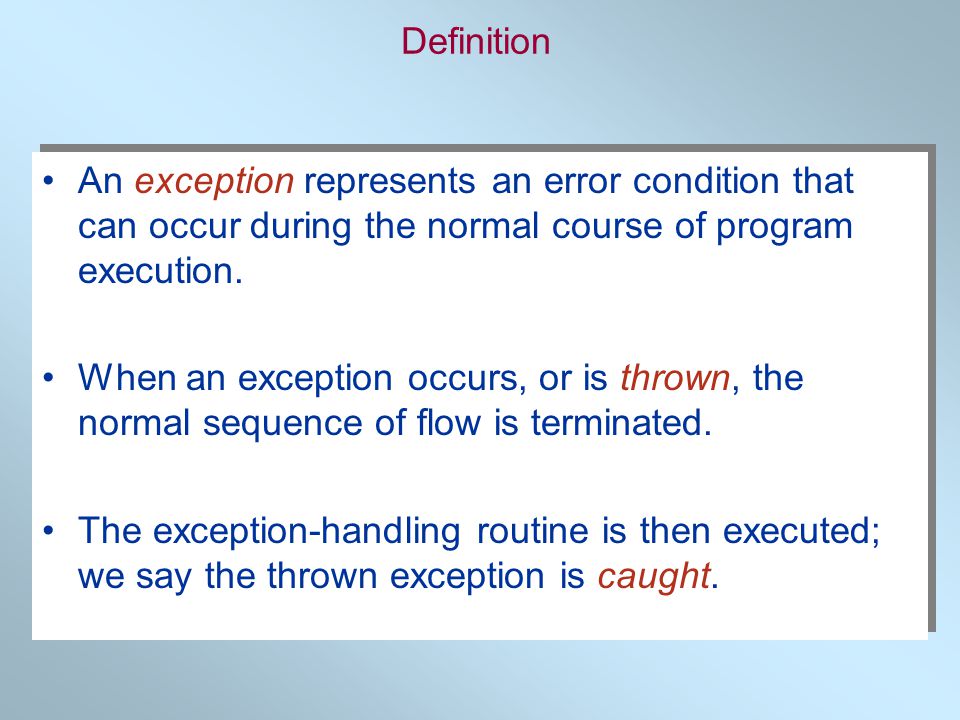 Definition

• An exception represents an error condition that can occur during the normal course of program execution.

• When an exception occurs, or is thrown, the normal sequence of flow is terminated.

• The exception-handling routine is then executed; we say the thrown exception is caught.